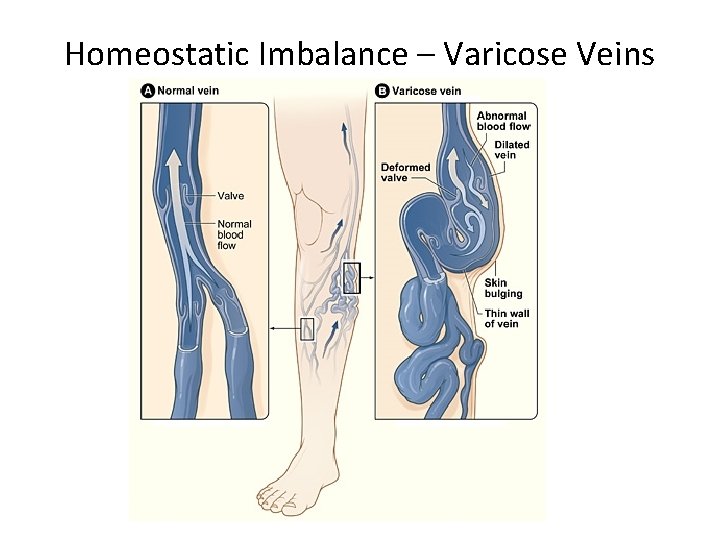 Homeostatic Imbalance – Varicose Veins

A Normal vein

Valve

Normal blood flow

B Varicose vein

Abnormal blood flow

Dilated vein

Deformed valve

Skin bulging

Thin wall of vein